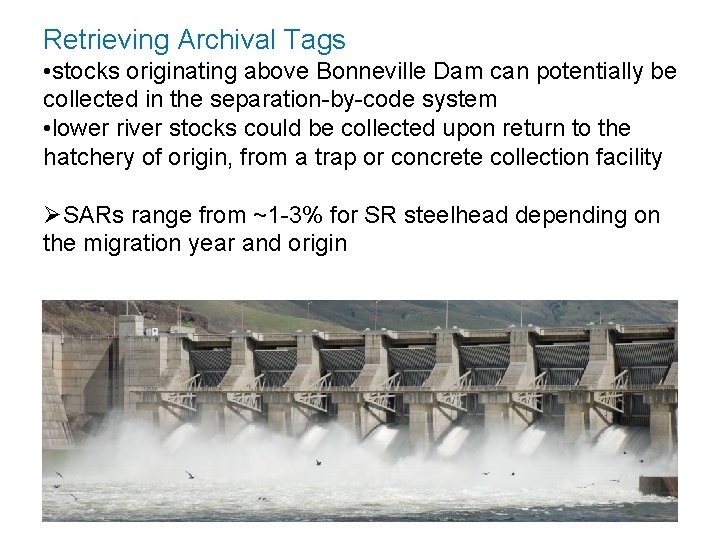 Retrieving Archival Tags
•stocks originating above Bonneville Dam can potentially be collected in the separation-by-code system
•lower river stocks could be collected upon return to the hatchery of origin, from a trap or concrete collection facility

➢SARs range from ~1-3% for SR steelhead depending on the migration year and origin